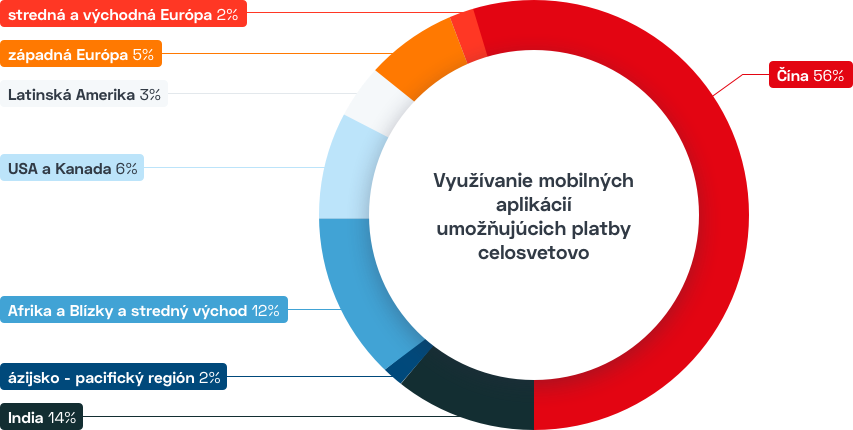 stredná a východná Európa 2%

západná Európa 5%

Latinská Amerika 3%

USA a Kanada 6%

Afrika a Blízky a stredný východ 12%

ázijsko - pacifický región 2%

India 14%

Čína 56%

Využívanie mobilných aplikácií umožňujúcich platby celosvetovo